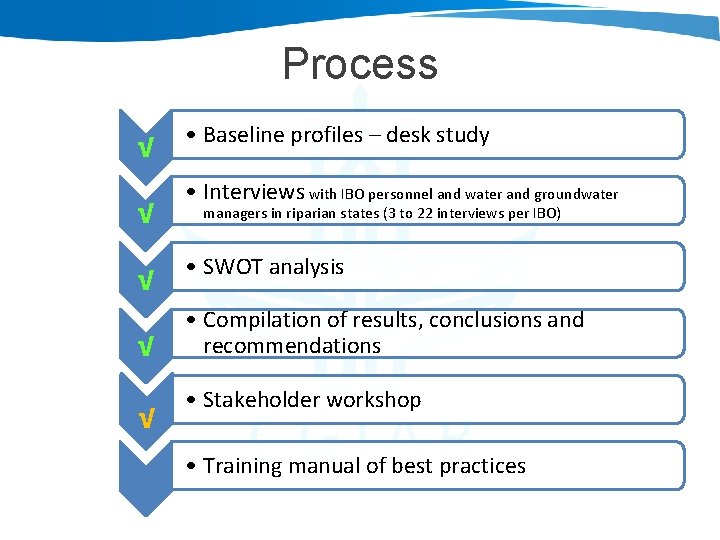 Process

√

• Baseline profiles – desk study

√

• Interviews with IBO personnel and water and groundwater managers in riparian states (3 to 22 interviews per IBO)

√

• SWOT analysis

√

• Compilation of results, conclusions and recommendations

√

• Stakeholder workshop

• Training manual of best practices